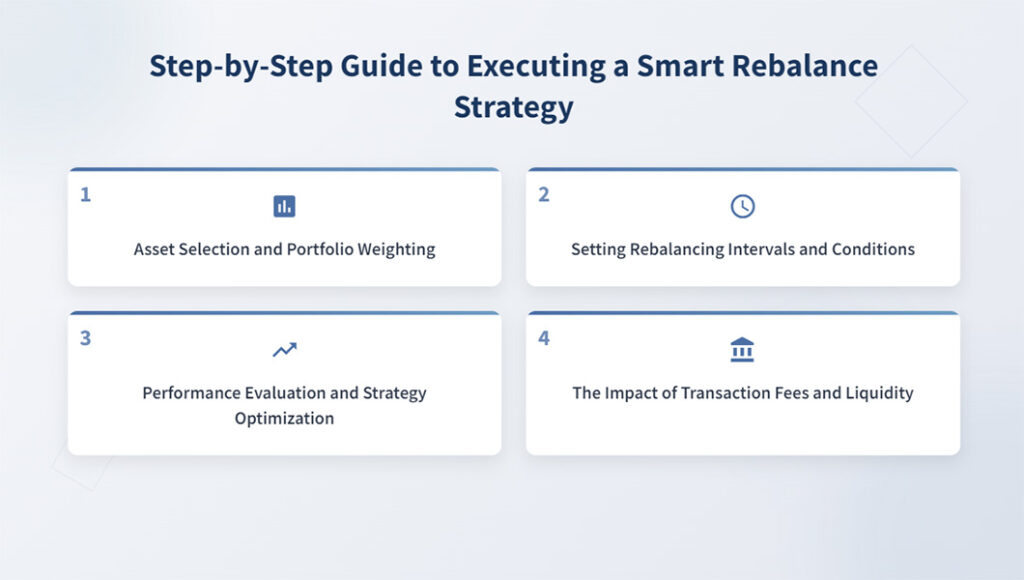 Step-by-Step Guide to Executing a Smart Rebalance Strategy

1

Asset Selection and Portfolio Weighting

2

Setting Rebalancing Intervals and Conditions

3

Performance Evaluation and Strategy Optimization

4

The Impact of Transaction Fees and Liquidity